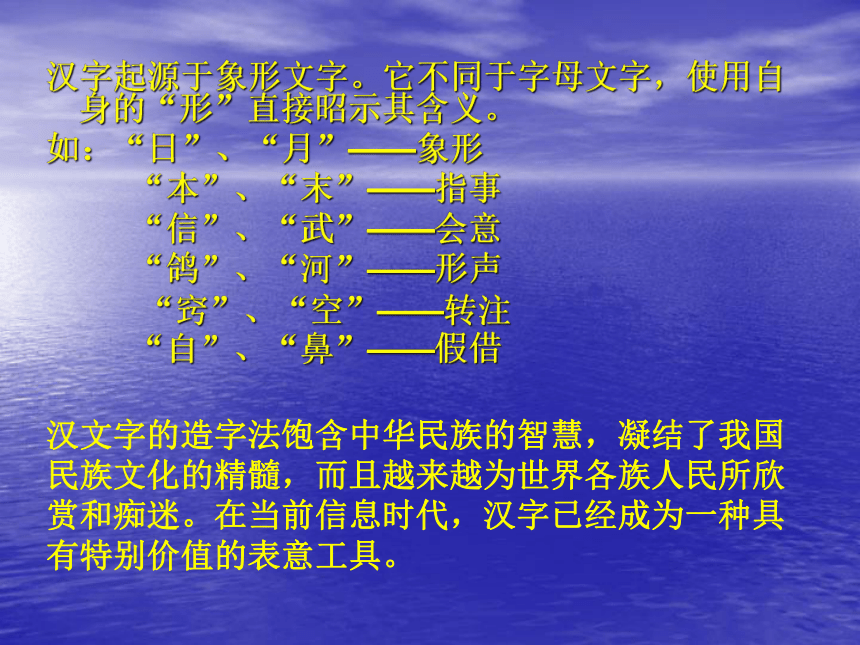 汉字起源于象形文字。它不同于字母文字，使用自身的“形”直接昭示其含义。
如：“日”、“月”——象形
“本”、“末”——指事
“信”、“武”——会意
“鸽”、“河”——形声
“窍”、“空”——转注
“自”、“鼻”——假借

汉文字的造字法饱含中华民族的智慧，凝结了我国民族文化的精髓，而且越来越为世界各族人民所欣赏和痴迷。在当前信息时代，汉字已经成为一种具有特别价值的表意工具。